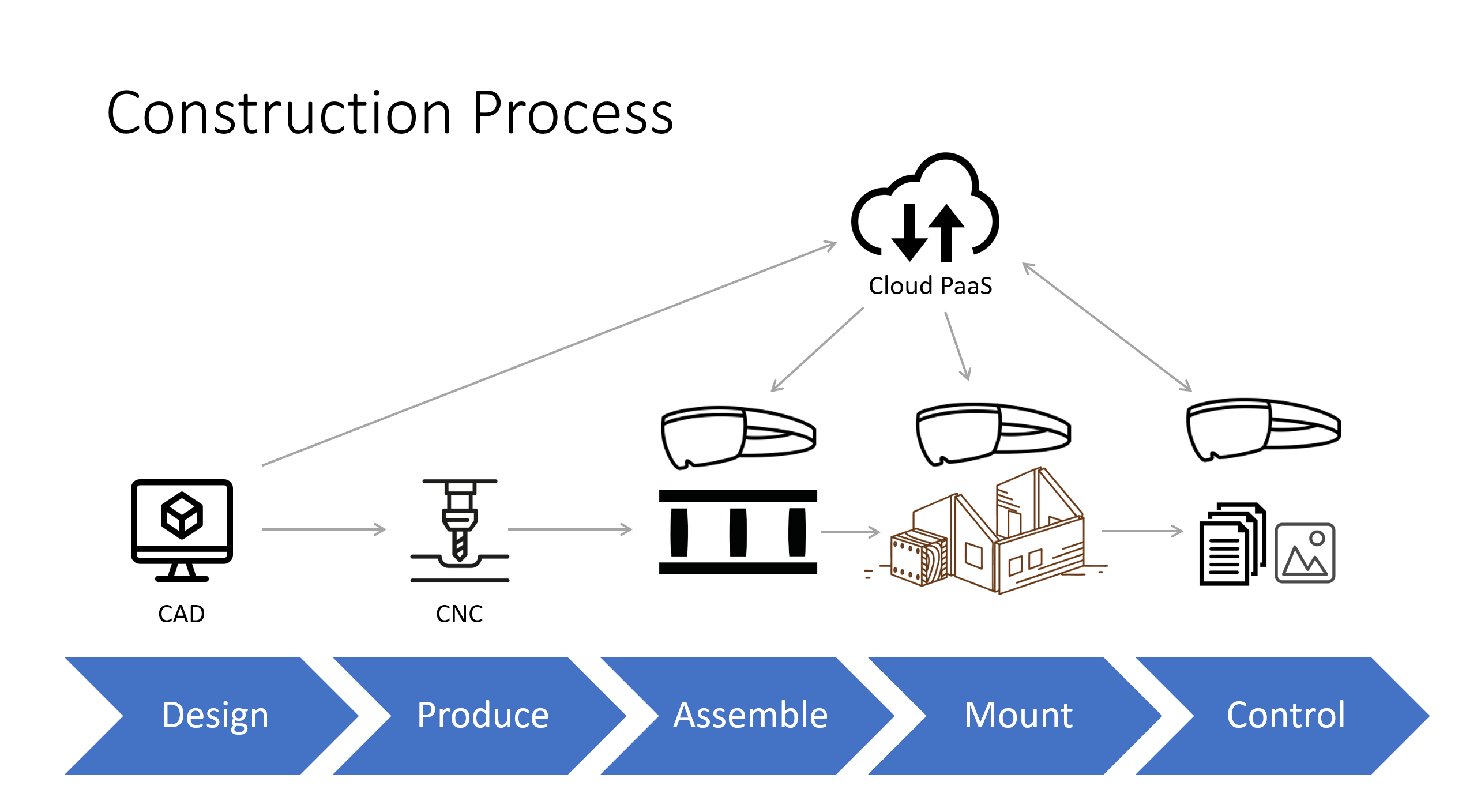 Construction Process

Cloud PaaS

CAD

CNC

Design

Produce

Assemble

Mount

Control